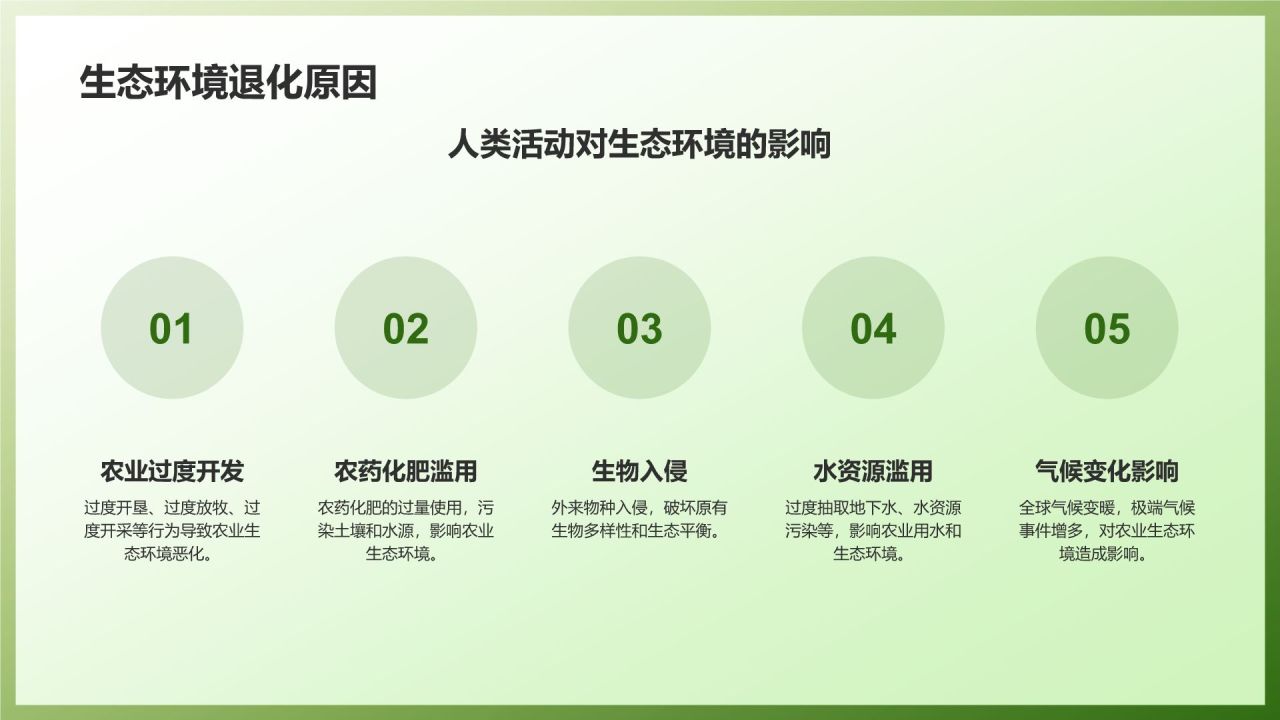 生态环境退化原因

人类活动对生态环境的影响

01

农业过度开发

过度开垦、过度放牧、过度开采等行为导致农业生态环境恶化。

02

农药化肥滥用

农药化肥的过量使用，污染土壤和水源，影响农业生态环境。

03

生物入侵

外来物种入侵，破坏原有生物多样性和生态平衡。

04

水资源滥用

过度抽取地下水、水资源污染等，影响农业用水和生态环境。

05

气候变化影响

全球气候变暖，极端气候事件增多，对农业生态环境造成影响。